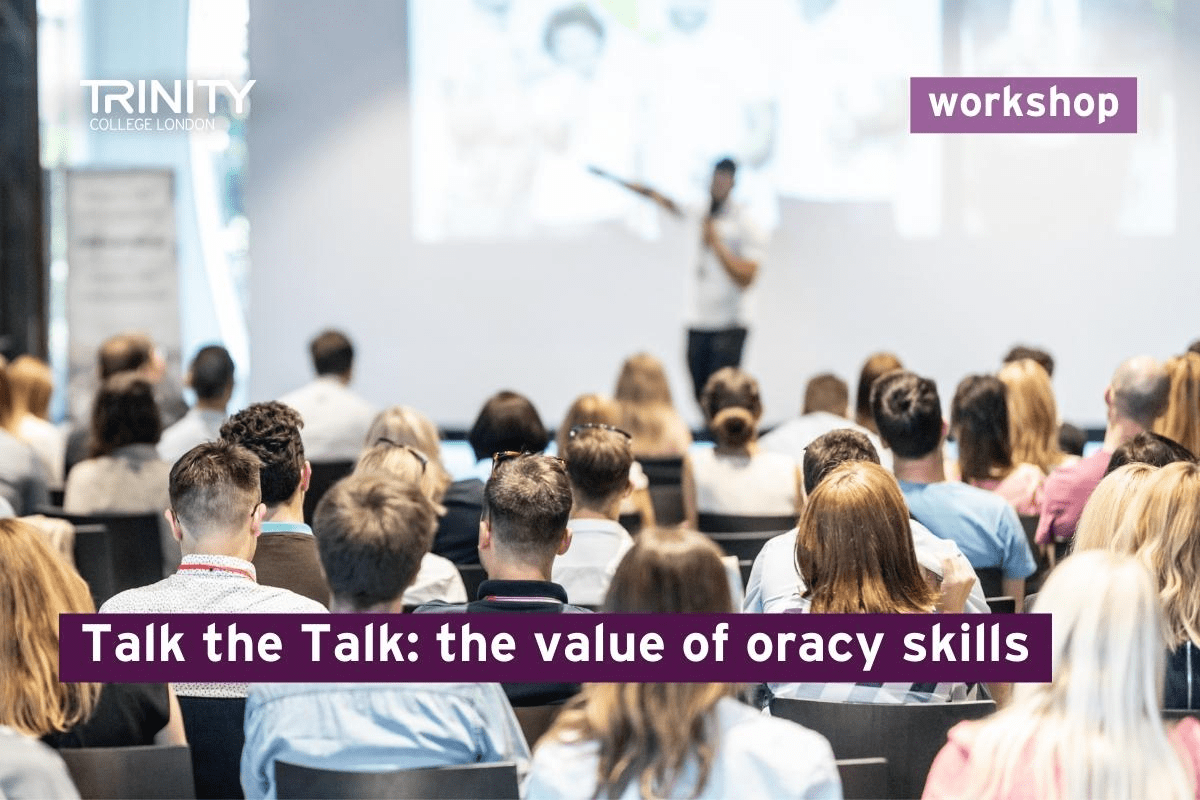 TRINITY
COLLEGE LONDON

workshop

Talk the Talk: the value of oracy skills